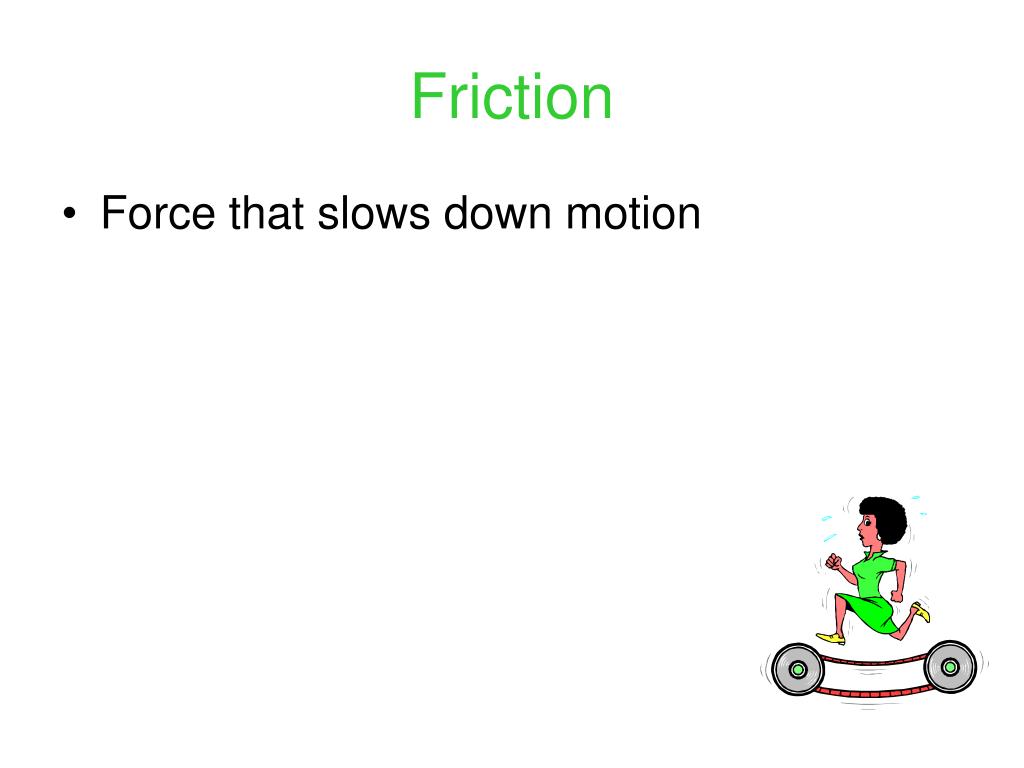 Friction

• Force that slows down motion